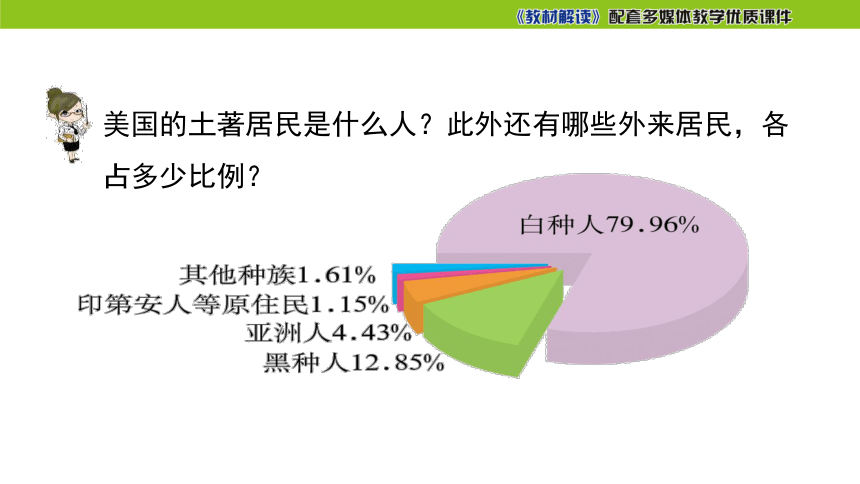 《教材解读》配套多媒体教学优质课件

美国的土著居民是什么人？此外还有哪些外来居民，各占多少比例？

白种人79.96%
其他种族1.61%
印第安人等原住民1.15%
亚洲人4.43%
黑种人12.85%